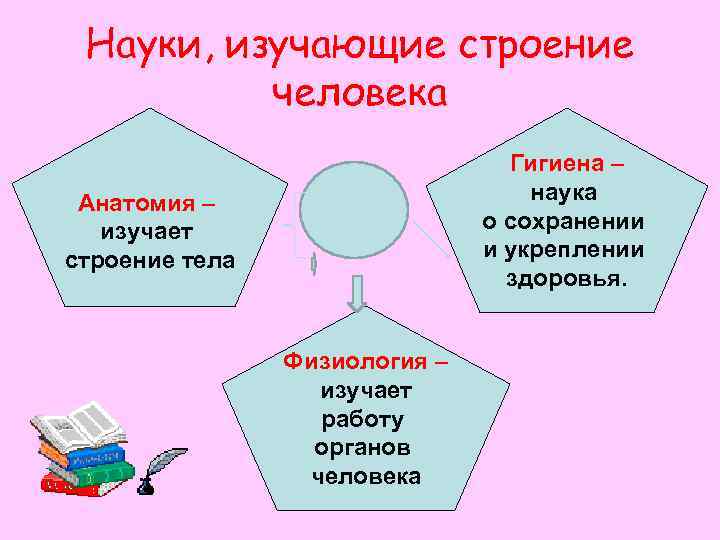 Науки, изучающие строение человека

Анатомия – изучает строение тела

Гигиена – наука о сохранении и укреплении здоровья.

Физиология – изучает работу органов человека